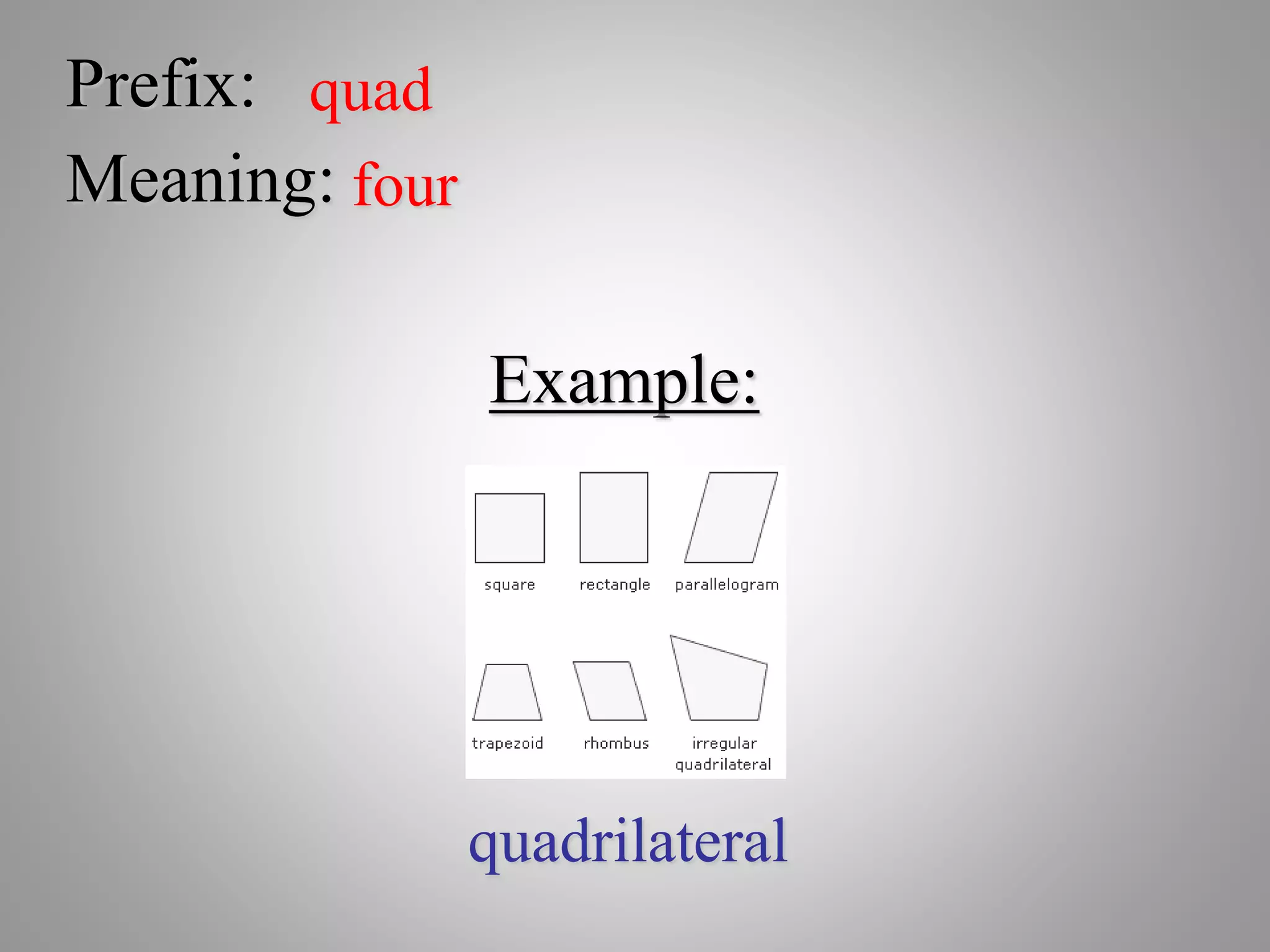 Prefix: quad
Meaning: four

Example:

square rectangle parallelogram

trapezoid rhombus irregular quadrilateral

quadrilateral